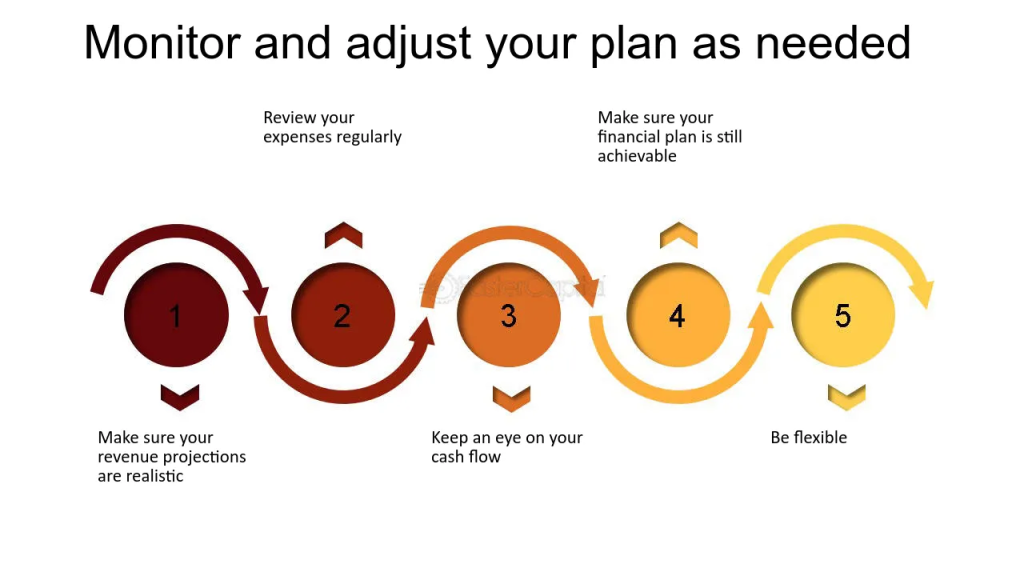 Monitor and adjust your plan as needed

Review your expenses regularly

Make sure your financial plan is still achievable

1

2

3

4

5

Make sure your revenue projections are realistic

Keep an eye on your cash flow

Be flexible